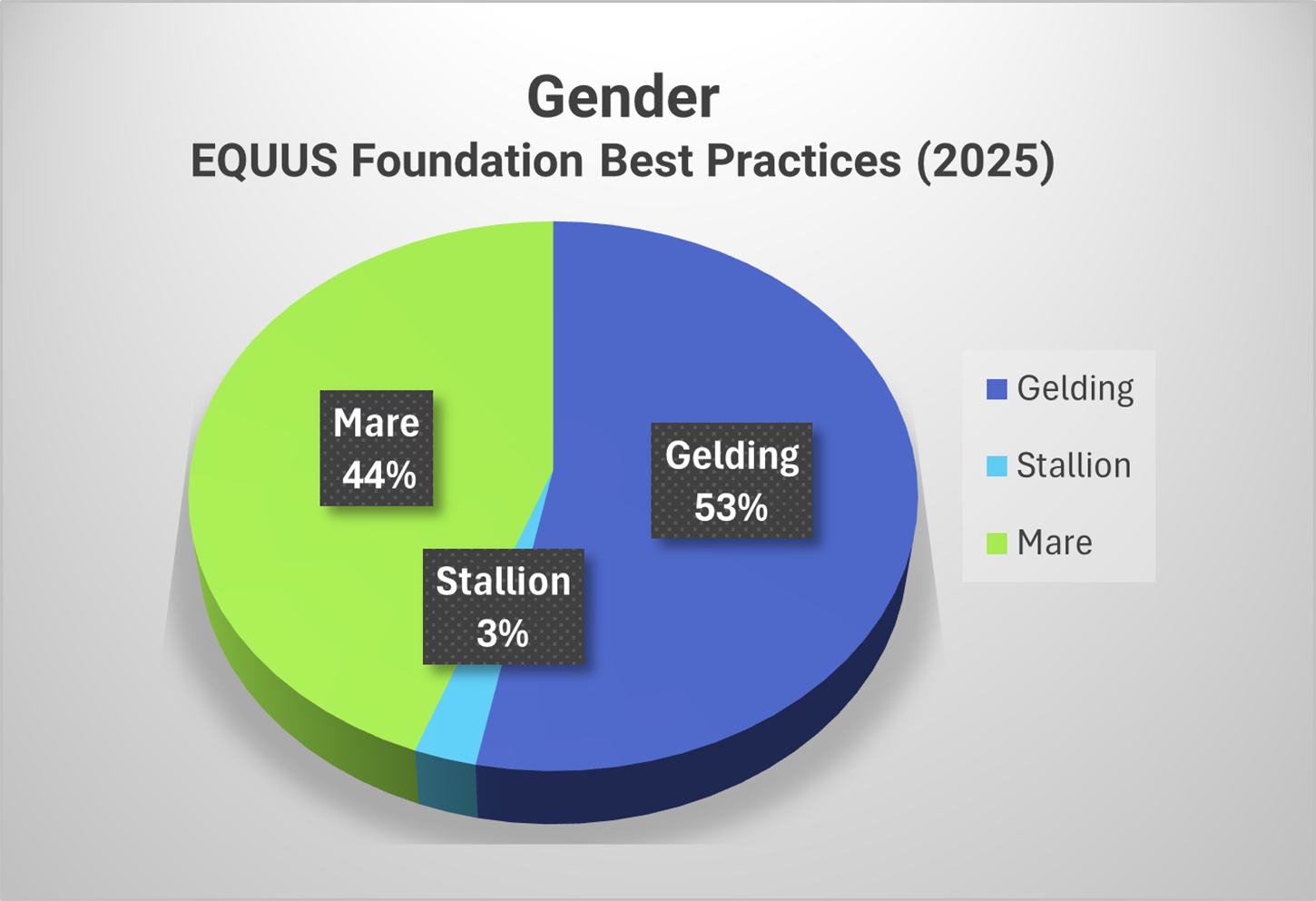 Gender
EQUUS Foundation Best Practices (2025)

Mare
44%

Gelding
53%

Stallion
3%

Gelding
Stallion
Mare